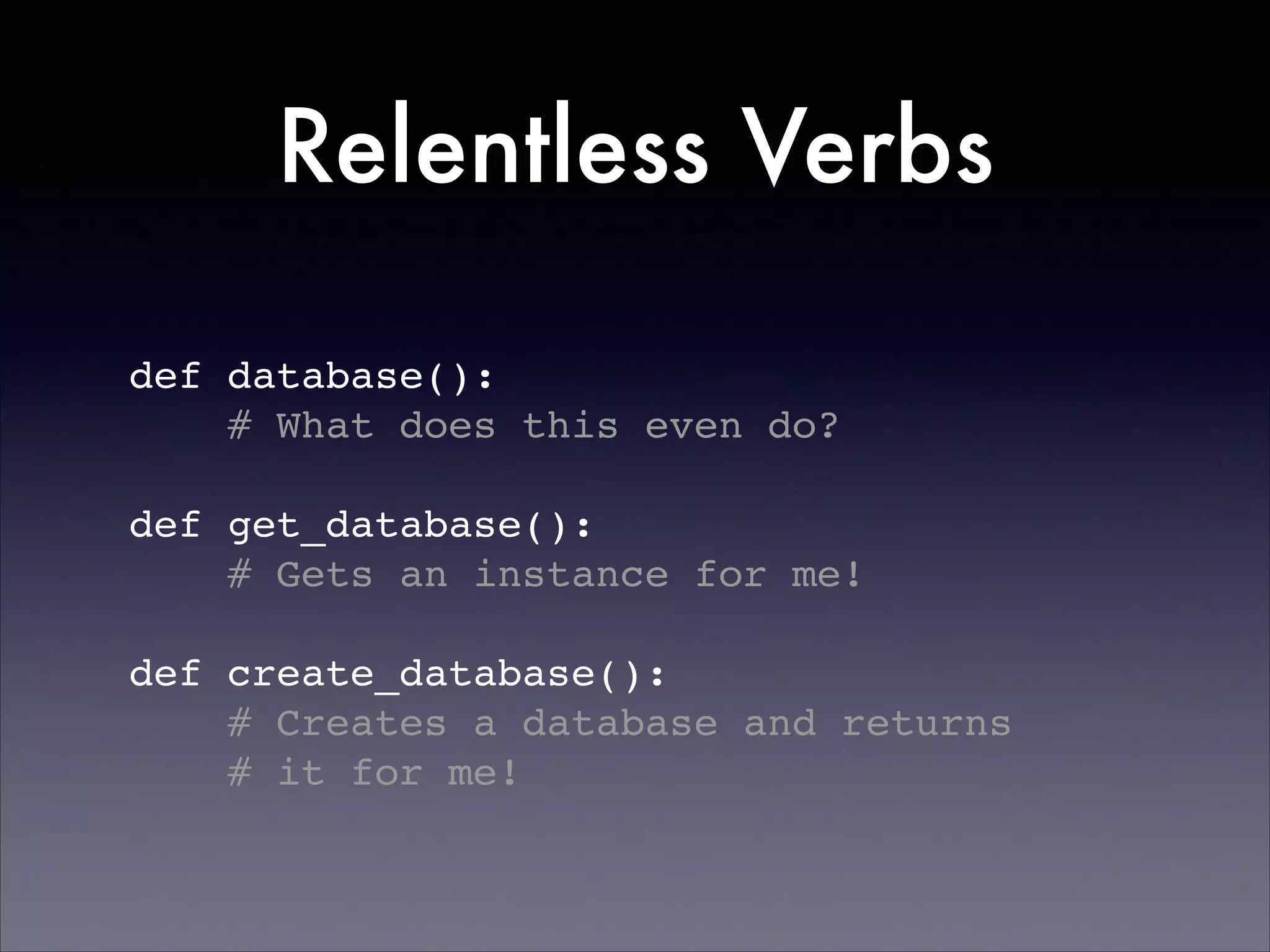 Relentless Verbs

def database():
    # What does this even do?

def get_database():
    # Gets an instance for me!

def create_database():
    # Creates a database and returns
    # it for me!